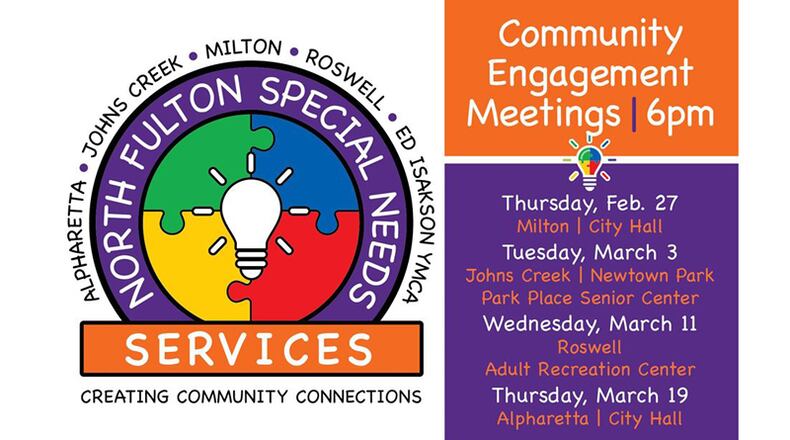 ALPHARETTA • JOHNS CREEK • MILTON • ROSWELL • ED ISAKSON YMCA

NORTH FULTON SPECIAL NEEDS

SERVICES

CREATING COMMUNITY CONNECTIONS

Community Engagement Meetings | 6pm

Thursday, Feb. 27
Milton | City Hall

Tuesday, March 3
Johns Creek | Newtown Park
Park Place Senior Center

Wednesday, March 11
Roswell
Adult Recreation Center

Thursday, March 19
Alpharetta | City Hall